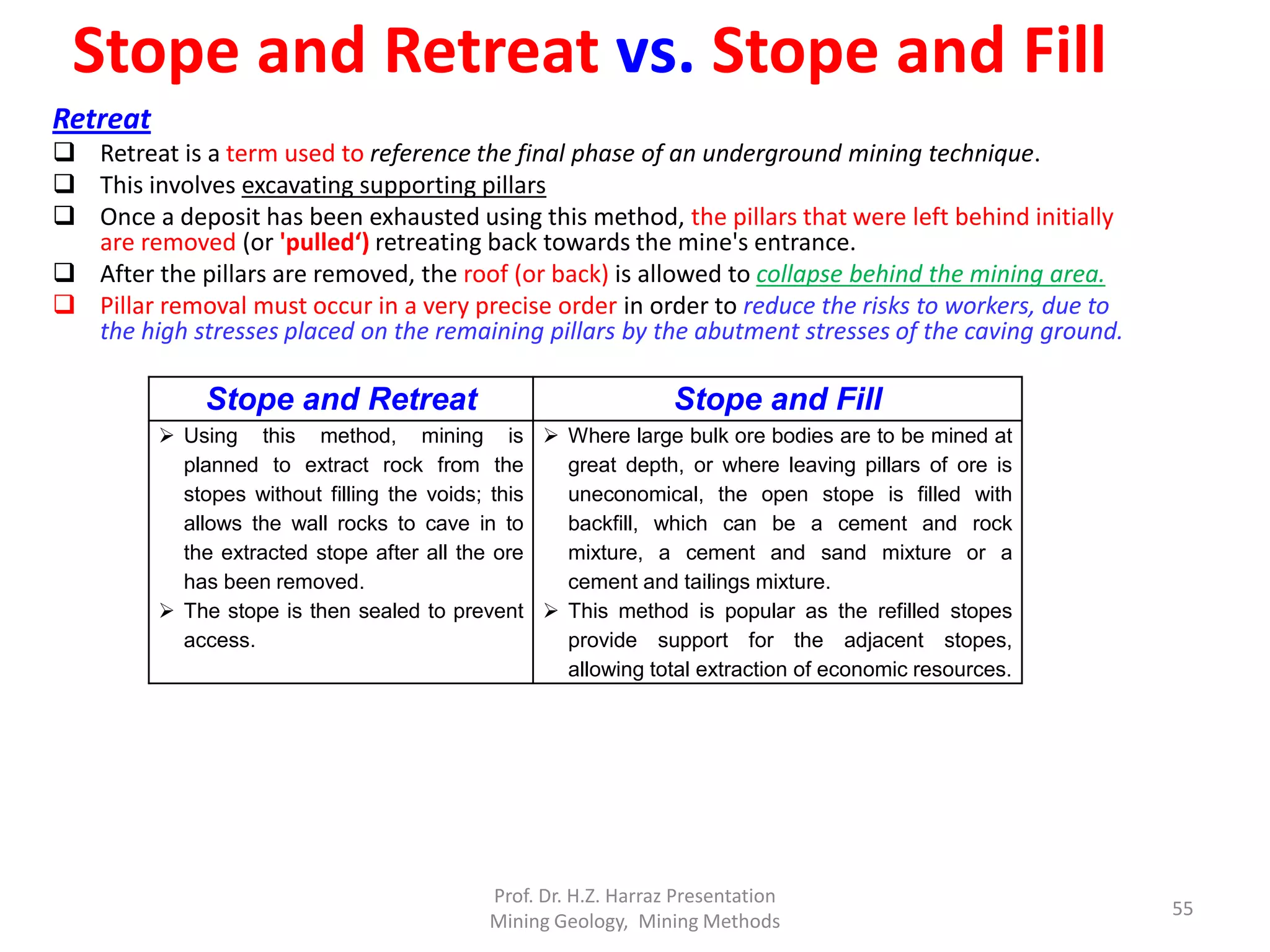 Stope and Retreat vs. Stope and Fill

Retreat

❑ Retreat is a term used to reference the final phase of an underground mining technique.
❑ This involves excavating supporting pillars
❑ Once a deposit has been exhausted using this method, the pillars that were left behind initially are removed (or 'pulled‘) retreating back towards the mine's entrance.
❑ After the pillars are removed, the roof (or back) is allowed to collapse behind the mining area.
❑ Pillar removal must occur in a very precise order in order to reduce the risks to workers, due to the high stresses placed on the remaining pillars by the abutment stresses of the caving ground.

| Stope and Retreat | Stope and Fill |
|---|---|
| ➢ Using this method, mining is planned to extract rock from the stopes without filling the voids; this allows the wall rocks to cave in to the extracted stope after all the ore has been removed. ➢ The stope is then sealed to prevent access. | ➢ Where large bulk ore bodies are to be mined at great depth, or where leaving pillars of ore is uneconomical, the open stope is filled with backfill, which can be a cement and rock mixture, a cement and sand mixture or a cement and tailings mixture. ➢ This method is popular as the refilled stopes provide support for the adjacent stopes, allowing total extraction of economic resources. |

Prof. Dr. H.Z. Harraz Presentation
Mining Geology, Mining Methods

55